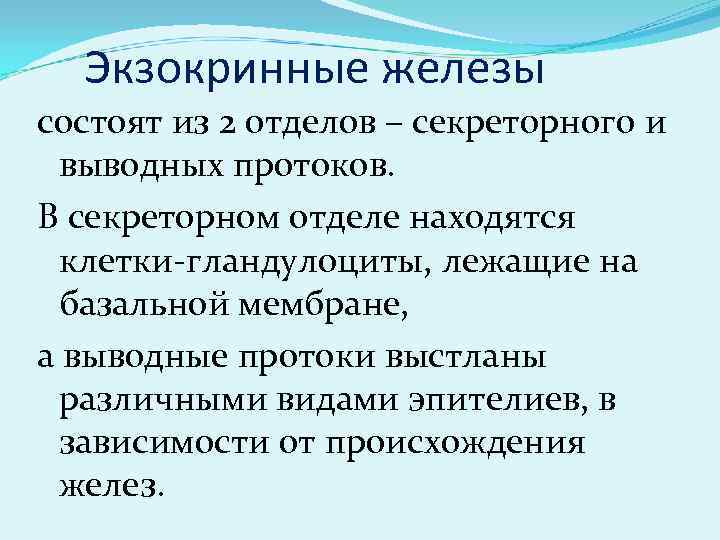 Экзокринные железы

состоят из 2 отделов – секреторного и выводных протоков.

В секреторном отделе находятся клетки-гландулоциты, лежащие на базальной мембране,

а выводные протоки выстланы различными видами эпителиев, в зависимости от происхождения желез.